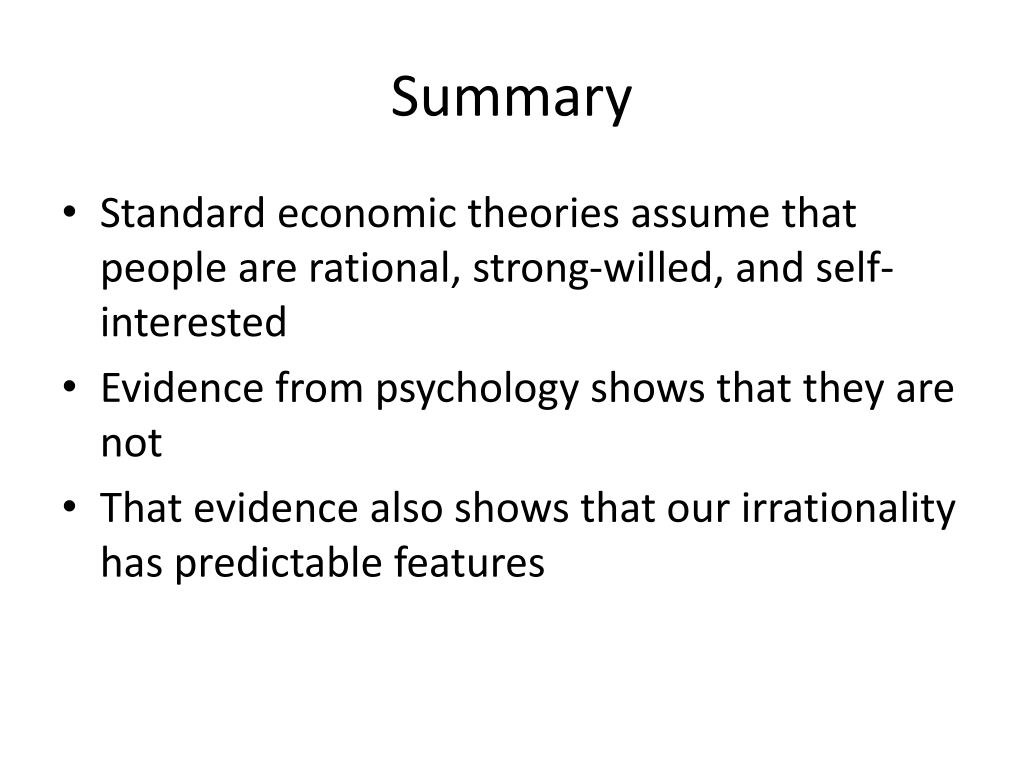 Summary

• Standard economic theories assume that people are rational, strong-willed, and self-interested
• Evidence from psychology shows that they are not
• That evidence also shows that our irrationality has predictable features